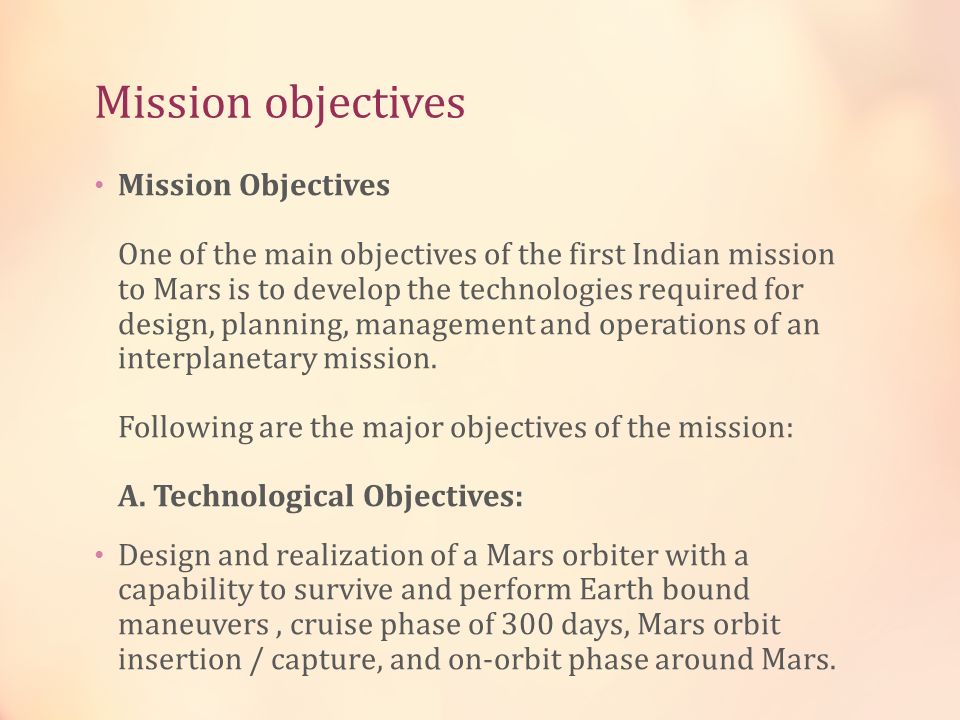 Mission objectives

• Mission Objectives

One of the main objectives of the first Indian mission to Mars is to develop the technologies required for design, planning, management and operations of an interplanetary mission.

Following are the major objectives of the mission:

A. Technological Objectives:

• Design and realization of a Mars orbiter with a capability to survive and perform Earth bound maneuvers , cruise phase of 300 days, Mars orbit insertion / capture, and on-orbit phase around Mars.